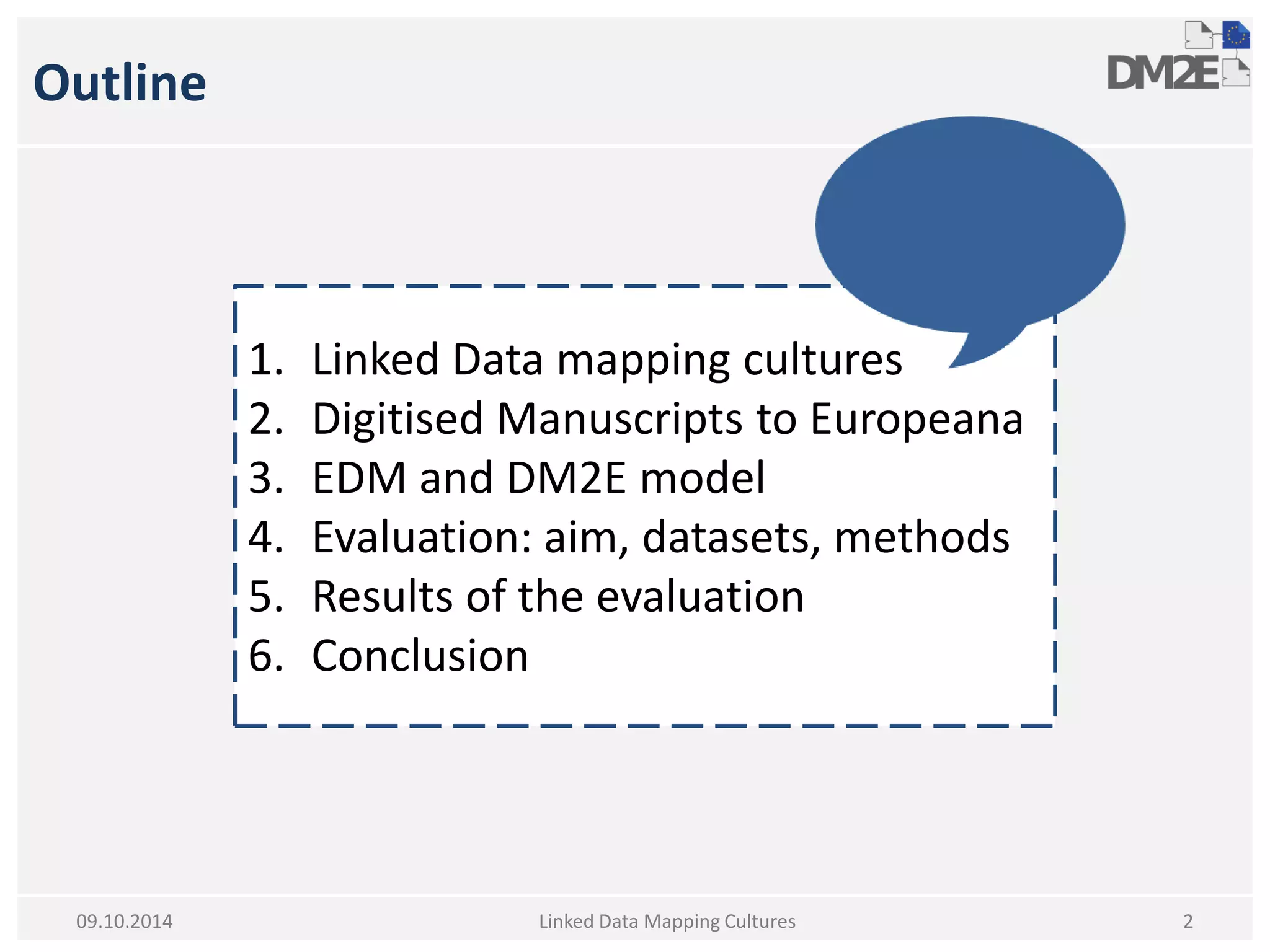 Outline

DM2E

1. Linked Data mapping cultures
2. Digitised Manuscripts to Europeana
3. EDM and DM2E model
4. Evaluation: aim, datasets, methods
5. Results of the evaluation
6. Conclusion

09.10.2014

Linked Data Mapping Cultures

2